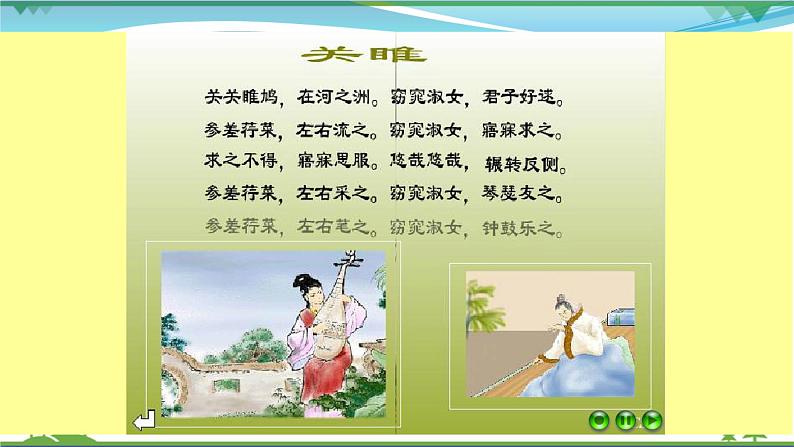 关雎

关关雎鸠，在河之洲。窈窕淑女，君子好逑。
参差荇菜，左右流之。窈窕淑女，寤寐求之。
求之不得，寤寐思服。悠哉悠哉，辗转反侧。
参差荇菜，左右采之。窈窕淑女，琴瑟友之。
参差荇菜，左右芼之。窈窕淑女，钟鼓乐之。